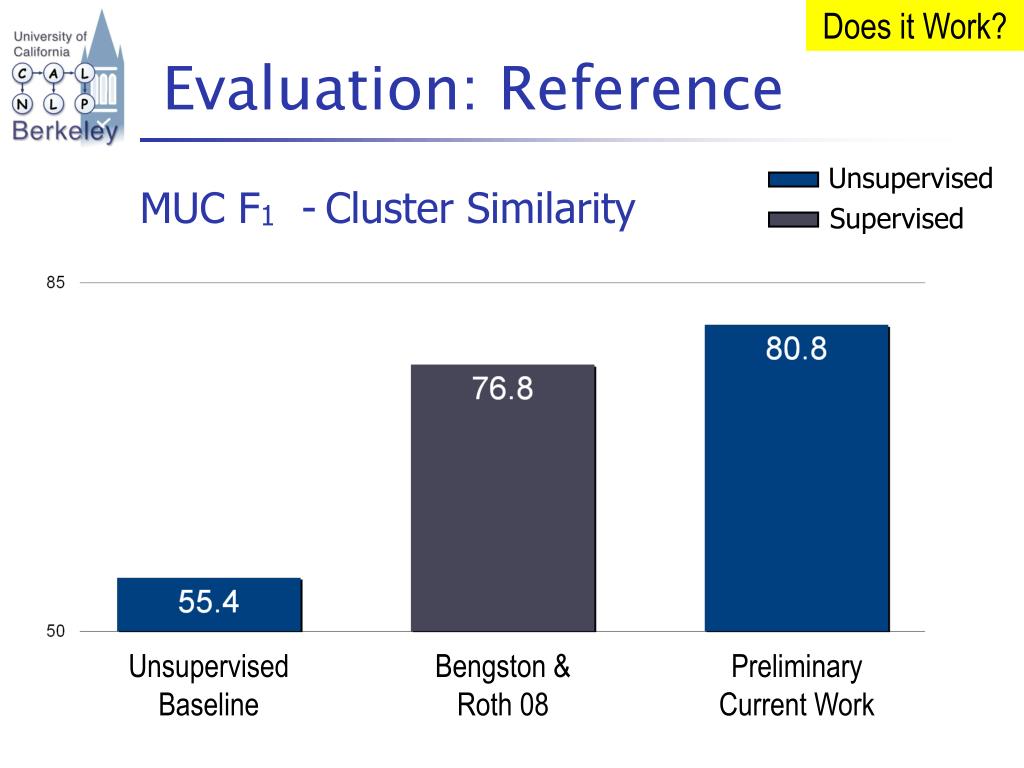 University of California
C A L
N L P
Berkeley

Does it Work?

Evaluation: Reference

MUC $F_1$ - Cluster Similarity

Unsupervised
Supervised

85
50

55.4
76.8
80.8

Unsupervised Baseline
Bengston & Roth 08
Preliminary Current Work